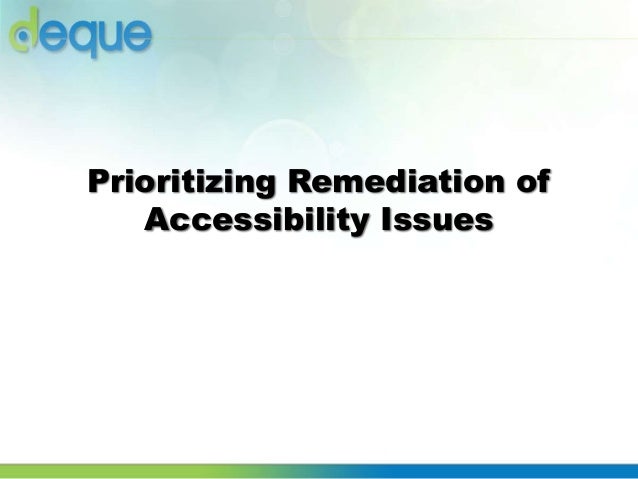 deque

Prioritizing Remediation of Accessibility Issues